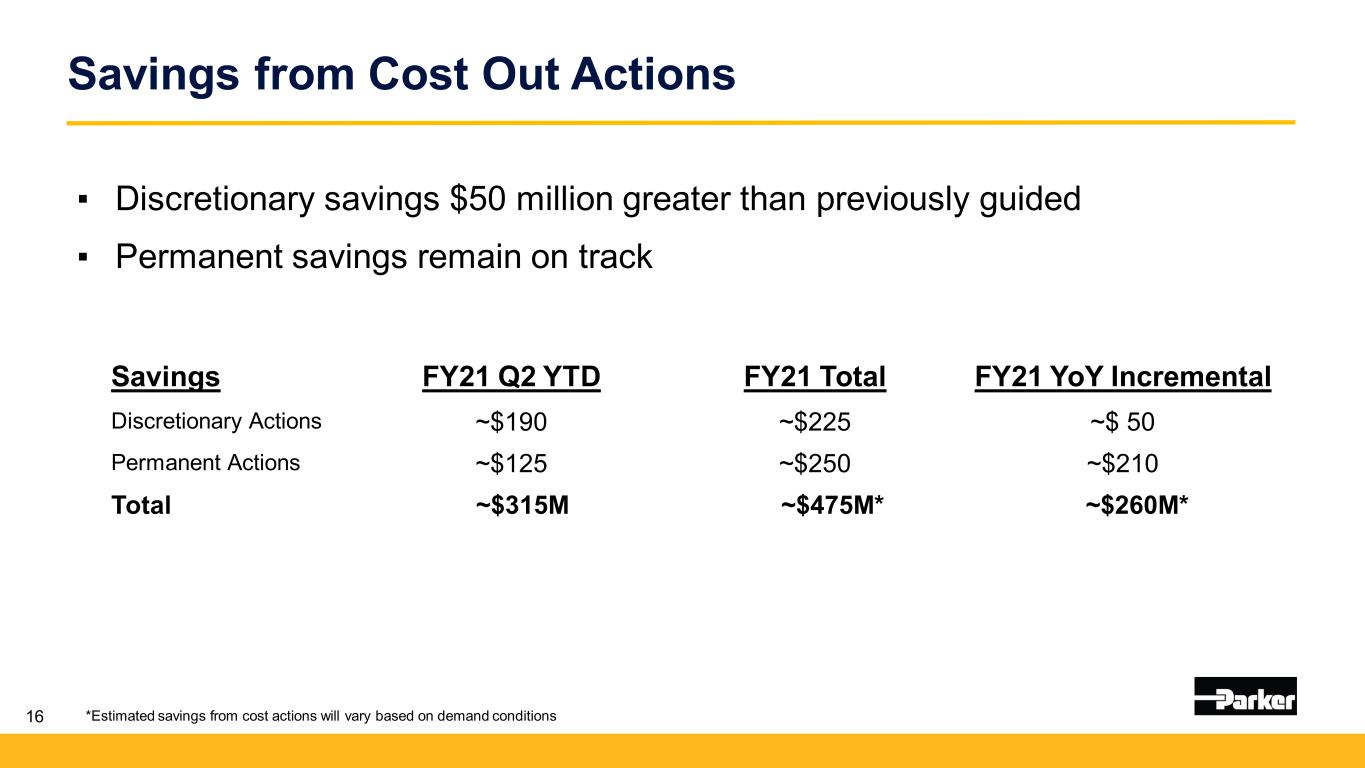 Savings from Cost Out Actions

▪ Discretionary savings \$50 million greater than previously guided

▪ Permanent savings remain on track

| Savings | FY21 Q2 YTD | FY21 Total | FY21 YoY Incremental |
|---|---|---|---|
| Discretionary Actions | ~\$190 | ~\$225 | ~\$ 50 |
| Permanent Actions | ~\$125 | ~\$250 | ~\$210 |
| Total | ~\$315M | ~\$475M* | ~\$260M* |

16 *Estimated savings from cost actions will vary based on demand conditions

Parker